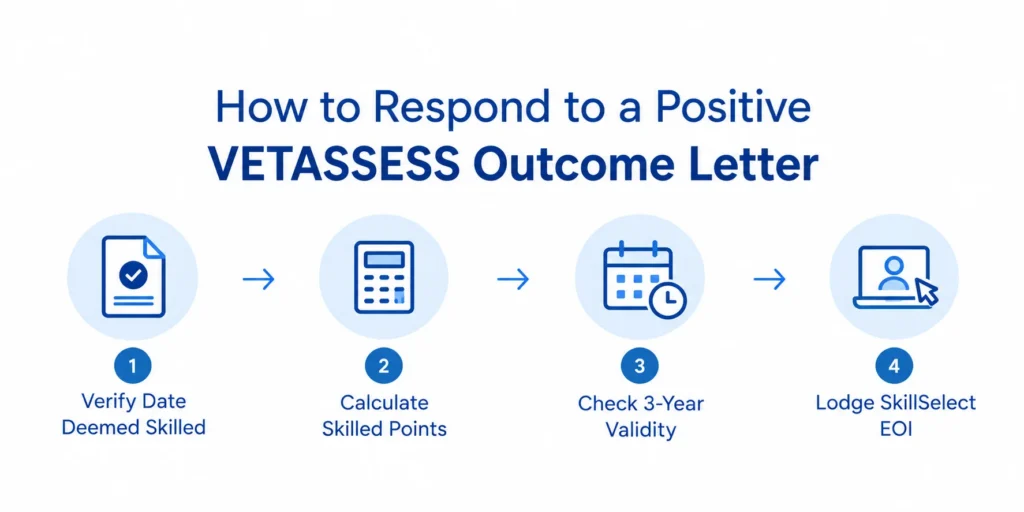 How to Respond to a Positive
VETASSESS Outcome Letter

1
Verify Date Deemed Skilled

2
Calculate Skilled Points

3
Check 3-Year Validity

4
Lodge SkillSelect EOI